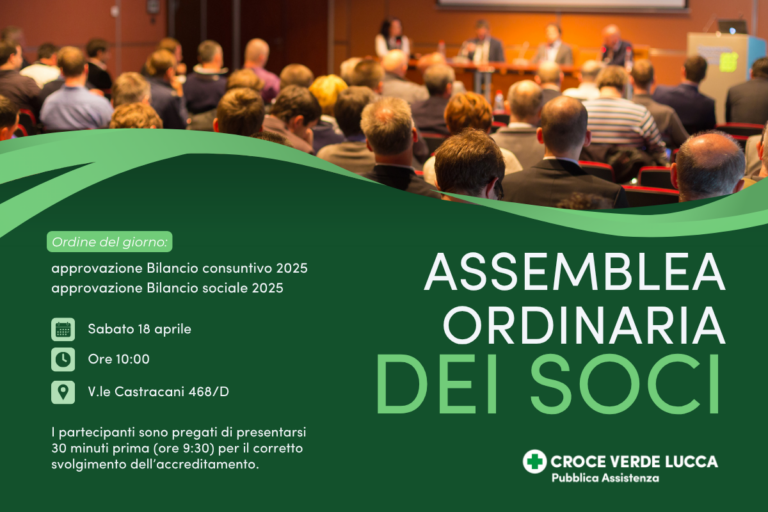 Ordine del giorno:

approvazione Bilancio consuntivo 2025
approvazione Bilancio sociale 2025

Sabato 18 aprile

Ore 10:00

V.le Castracani 468/D

I partecipanti sono pregati di presentarsi 30 minuti prima (ore 9:30) per il corretto svolgimento dell'accreditamento.

ASSEMBLEA ORDINARIA DEI SOCI

CROCE VERDE LUCCA
Pubblica Assistenza